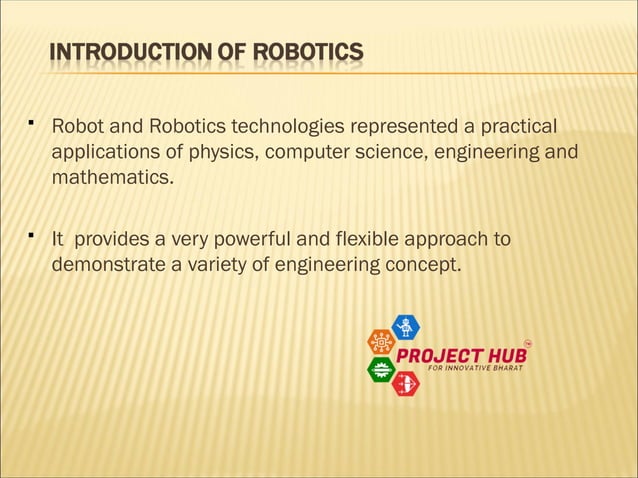 INTRODUCTION OF ROBOTICS

▪ Robot and Robotics technologies represented a practical applications of physics, computer science, engineering and mathematics.

▪ It provides a very powerful and flexible approach to demonstrate a variety of engineering concept.

PROJECT HUB™
FOR INNOVATIVE BHARAT